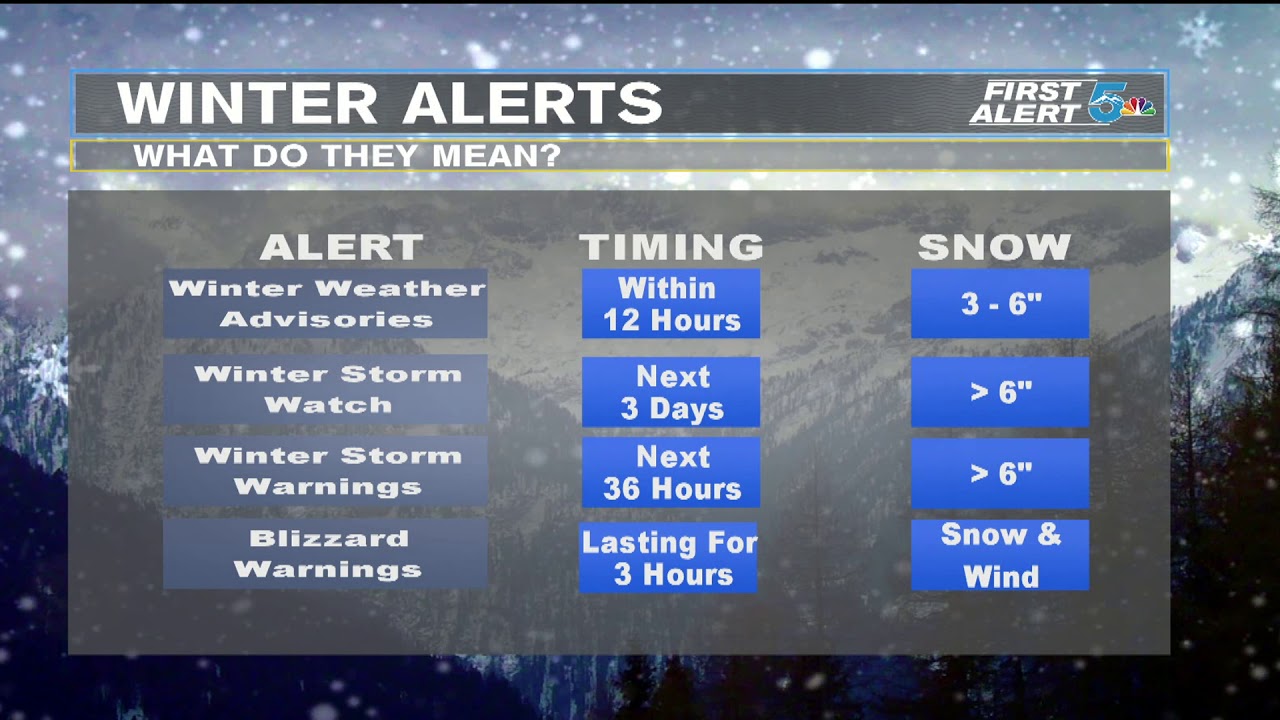 WINTER ALERTS

FIRST ALERT 5

WHAT DO THEY MEAN?

| ALERT | TIMING | SNOW |
|---|---|---|
| Winter Weather Advisories | Within 12 Hours | 3 - 6" |
| Winter Storm Watch | Next 3 Days | > 6" |
| Winter Storm Warnings | Next 36 Hours | > 6" |
| Blizzard Warnings | Lasting For 3 Hours | Snow & Wind |